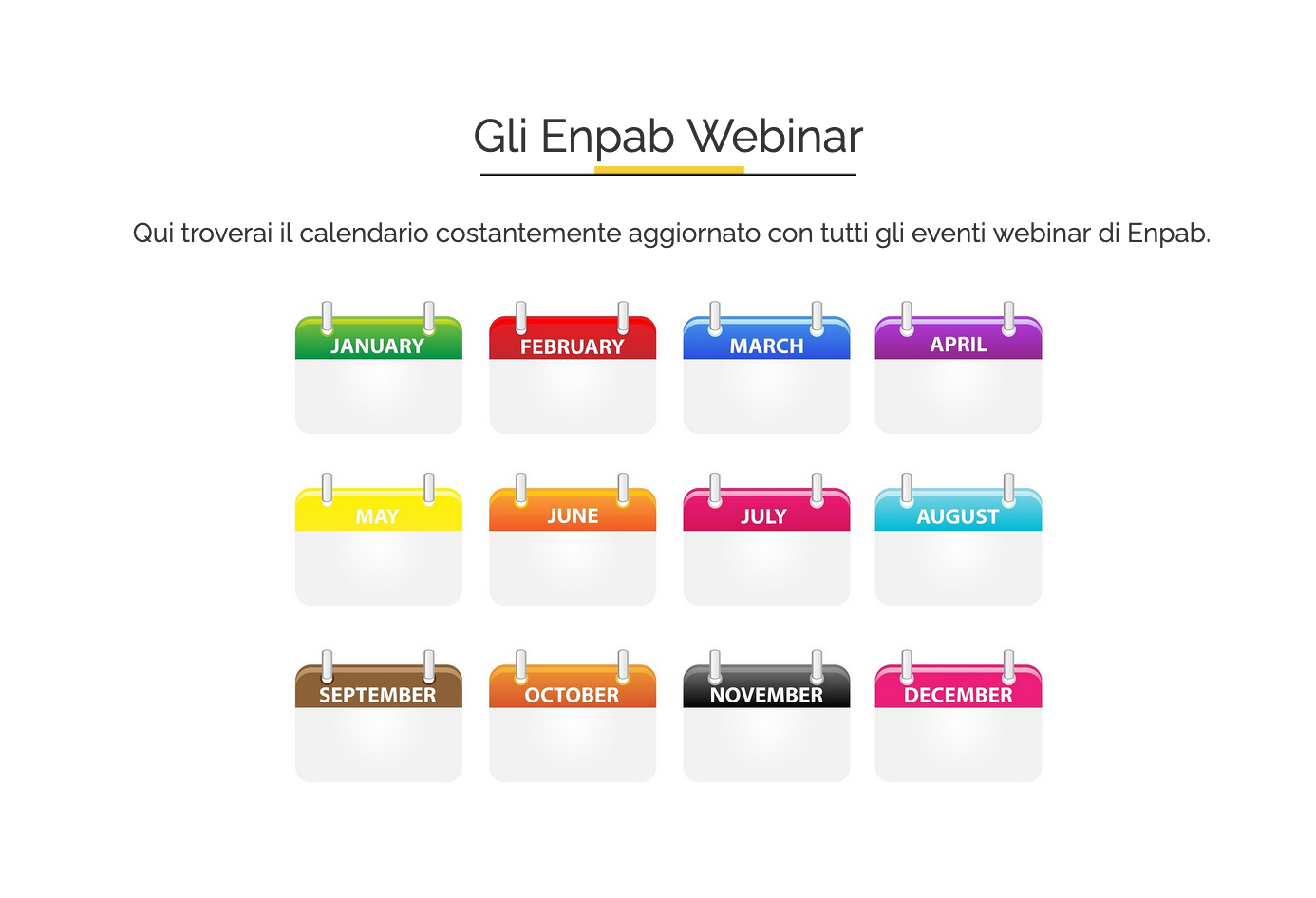 Gli Enpab Webinar

Qui troverai il calendario costantemente aggiornato con tutti gli eventi webinar di Enpab.

JANUARY

FEBRUARY

MARCH

APRIL

MAY

JUNE

JULY

AUGUST

SEPTEMBER

OCTOBER

NOVEMBER

DECEMBER